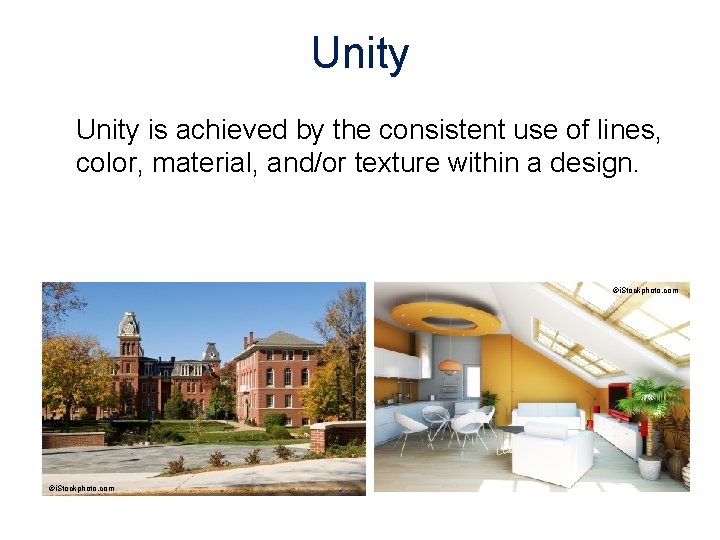 Unity

Unity is achieved by the consistent use of lines, color, material, and/or texture within a design.

©iStockphoto.com

©iStockphoto.com